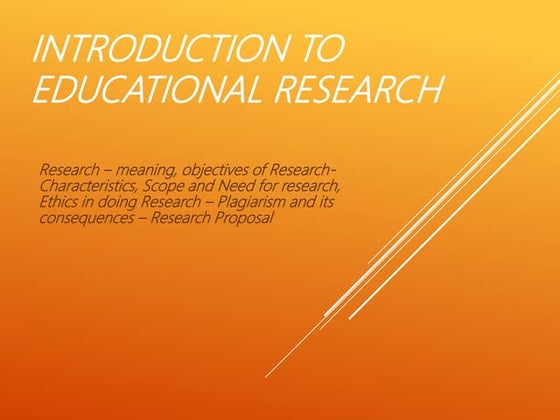 INTRODUCTION TO EDUCATIONAL RESEARCH

Research – meaning, objectives of Research- Characteristics, Scope and Need for research, Ethics in doing Research – Plagiarism and its consequences – Research Proposal